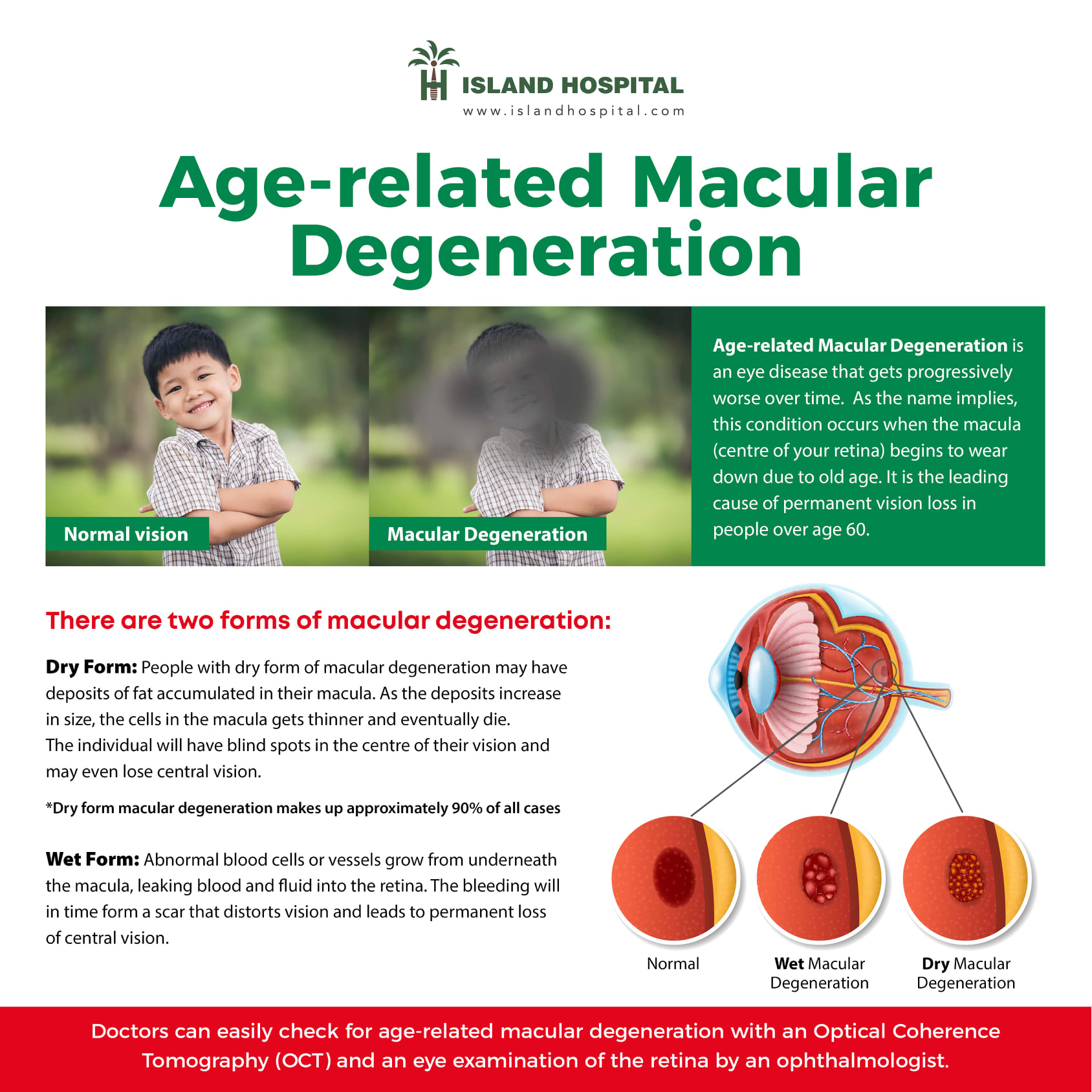 ISLAND HOSPITAL
www.islandhospital.com

Age-related Macular Degeneration

Normal vision

Macular Degeneration

Age-related Macular Degeneration is an eye disease that gets progressively worse over time. As the name implies, this condition occurs when the macula (centre of your retina) begins to wear down due to old age. It is the leading cause of permanent vision loss in people over age 60.

There are two forms of macular degeneration:

Dry Form: People with dry form of macular degeneration may have deposits of fat accumulated in their macula. As the deposits increase in size, the cells in the macula gets thinner and eventually die. The individual will have blind spots in the centre of their vision and may even lose central vision.

*Dry form macular degeneration makes up approximately 90% of all cases

Wet Form: Abnormal blood cells or vessels grow from underneath the macula, leaking blood and fluid into the retina. The bleeding will in time form a scar that distorts vision and leads to permanent loss of central vision.

Normal

Wet Macular Degeneration

Dry Macular Degeneration

Doctors can easily check for age-related macular degeneration with an Optical Coherence Tomography (OCT) and an eye examination of the retina by an ophthalmologist.